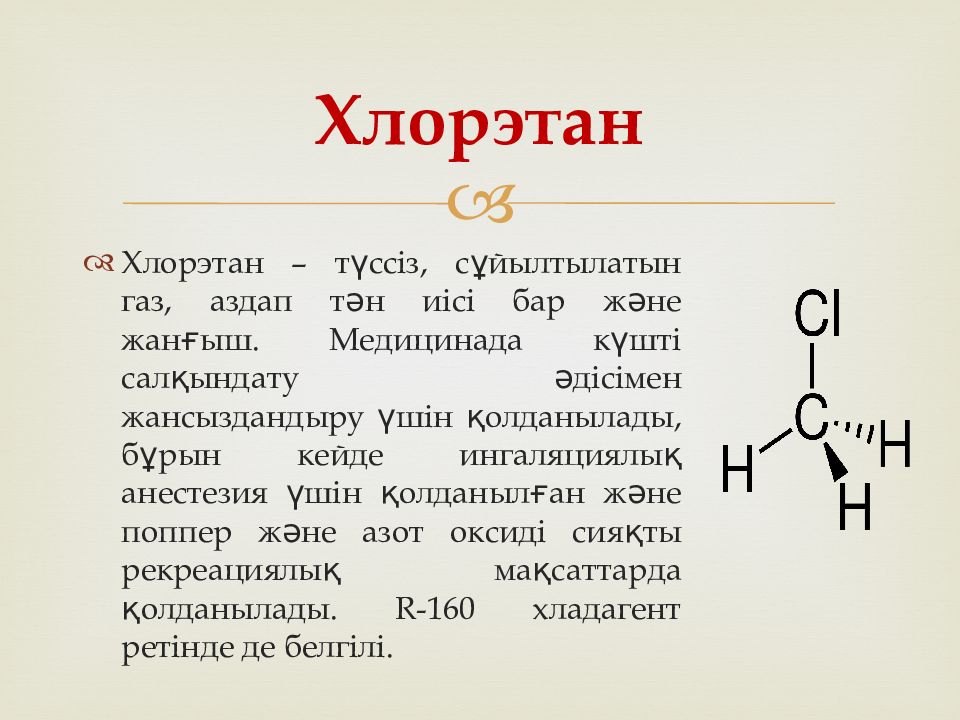 Хлорэтан

Хлорэтан – түссіз, сұйылтылатын газ, аздап тән иісі бар және жанғыш. Медицинада күшті салқындату әдісімен жансыздандыру үшін қолданылады, бұрын кейде ингаляциялық анестезия үшін қолданылған және поппер және азот оксиді сияқты рекреациялық мақсаттарда қолданылады. R-160 хладагент ретінде де белгілі.

Cl
C
H
H
H